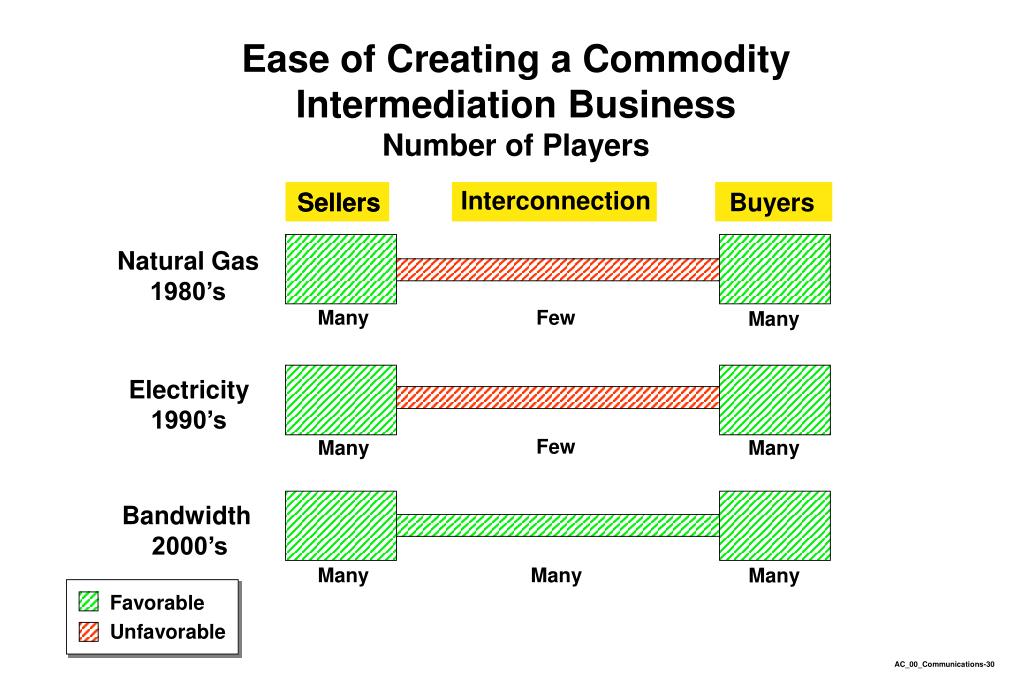 Ease of Creating a Commodity Intermediation Business
Number of Players

Sellers
Interconnection
Buyers

Natural Gas 1980's
Many
Few
Many

Electricity 1990's
Many
Few
Many

Bandwidth 2000's
Many
Many
Many

Favorable
Unfavorable

AC_00_Communications-30